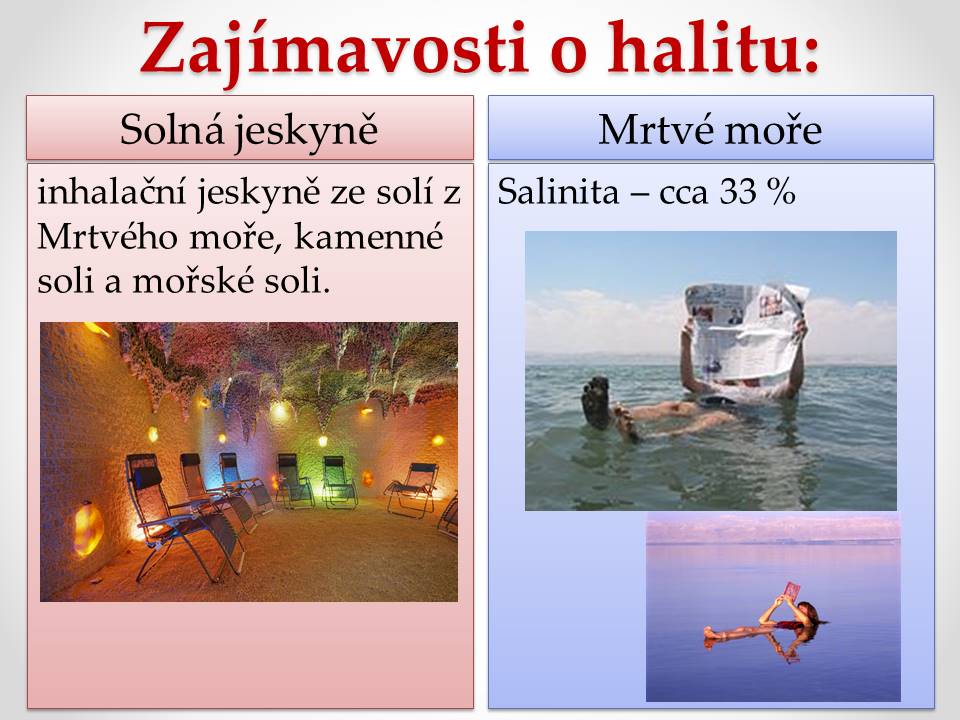 Zajímavosti o halitu:

Solná jeskyně

inhalační jeskyně ze solí z Mrtvého moře, kamenné soli a mořské soli.

Mrtvé moře

Salinita – cca 33 %